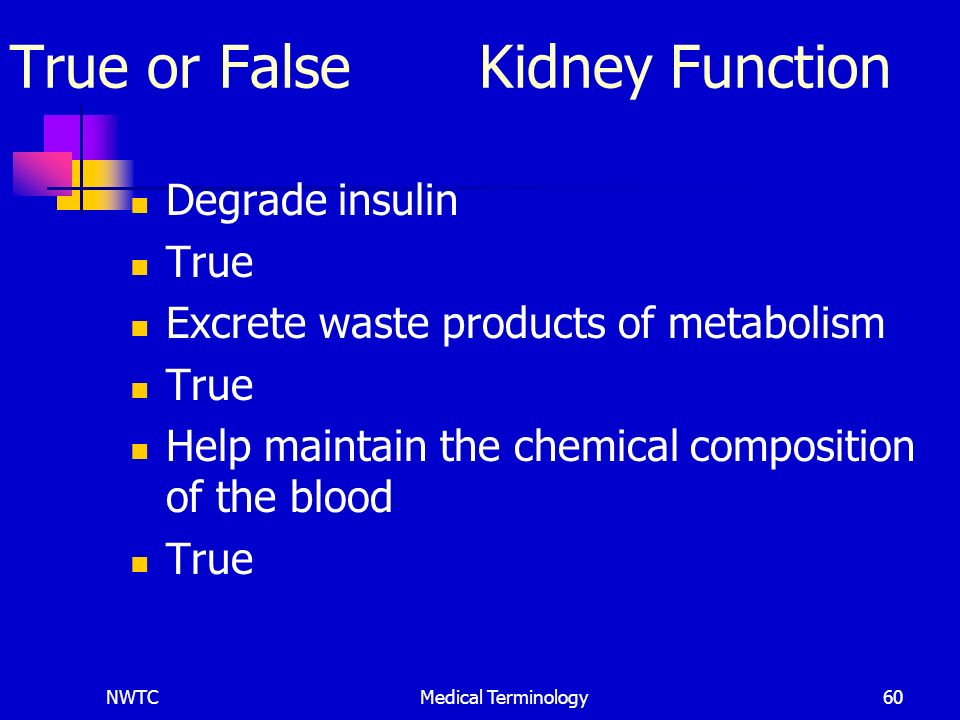 True or False Kidney Function

- Degrade insulin
- True
- Excrete waste products of metabolism
- True
- Help maintain the chemical composition of the blood
- True

NWTC Medical Terminology 60